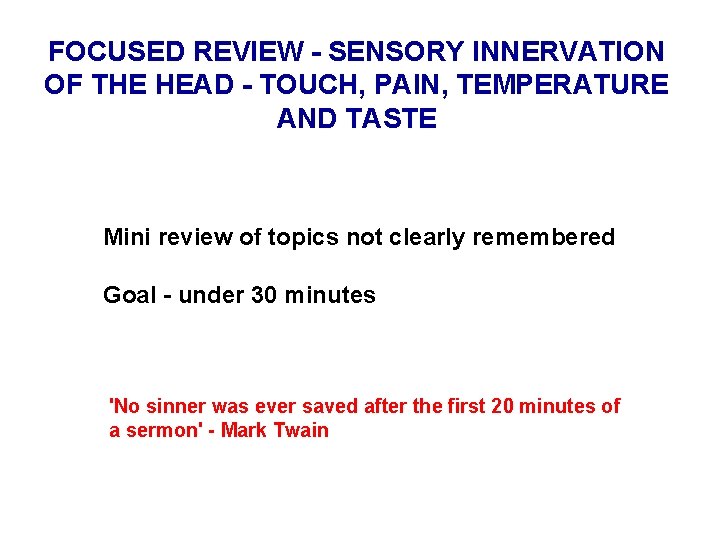 FOCUSED REVIEW - SENSORY INNERVATION OF THE HEAD - TOUCH, PAIN, TEMPERATURE AND TASTE

Mini review of topics not clearly remembered

Goal - under 30 minutes

'No sinner was ever saved after the first 20 minutes of a sermon' - Mark Twain